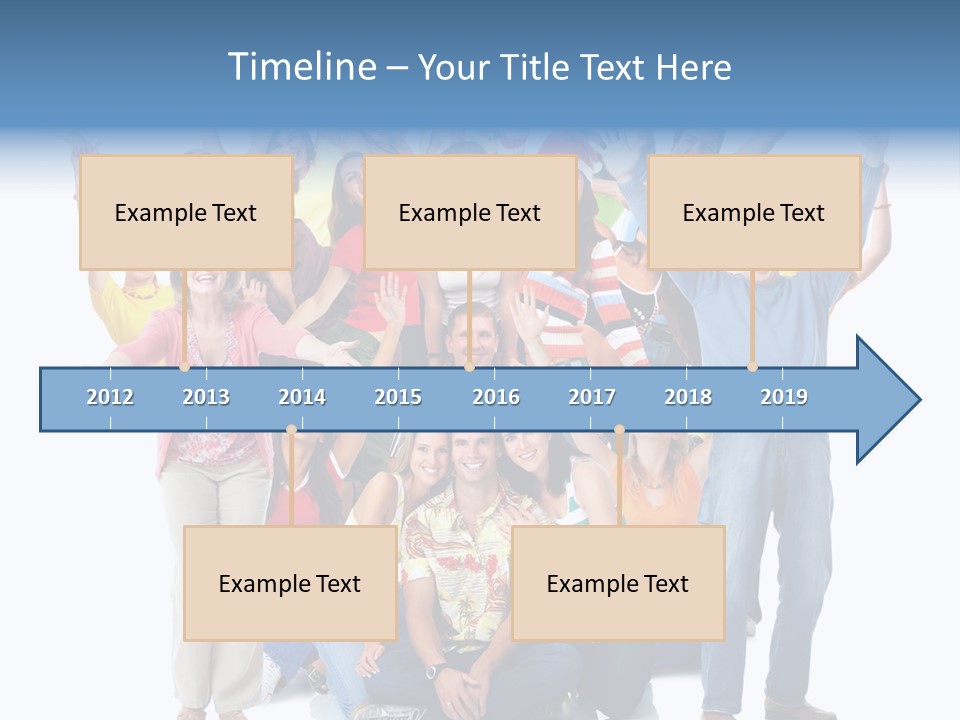 Timeline – Your Title Text Here

Example Text

Example Text

Example Text

2012 2013 2014 2015 2016 2017 2018 2019

Example Text

Example Text